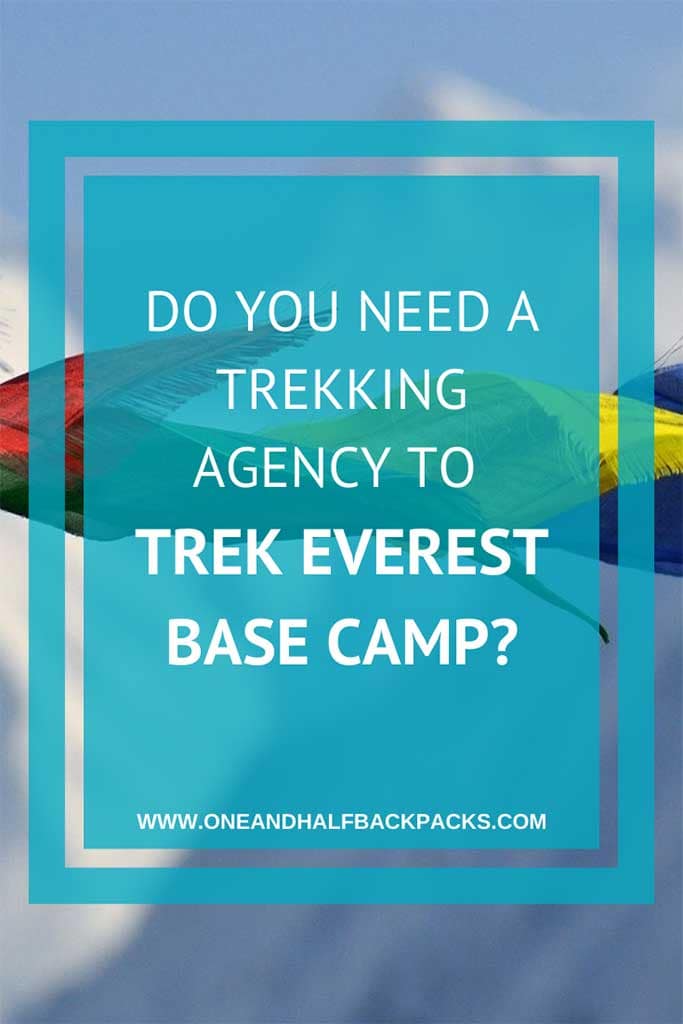 DO YOU NEED A TREKKING AGENCY TO

TREK EVEREST BASE CAMP?

WWW.ONEANDHALFBACKPACKS.COM